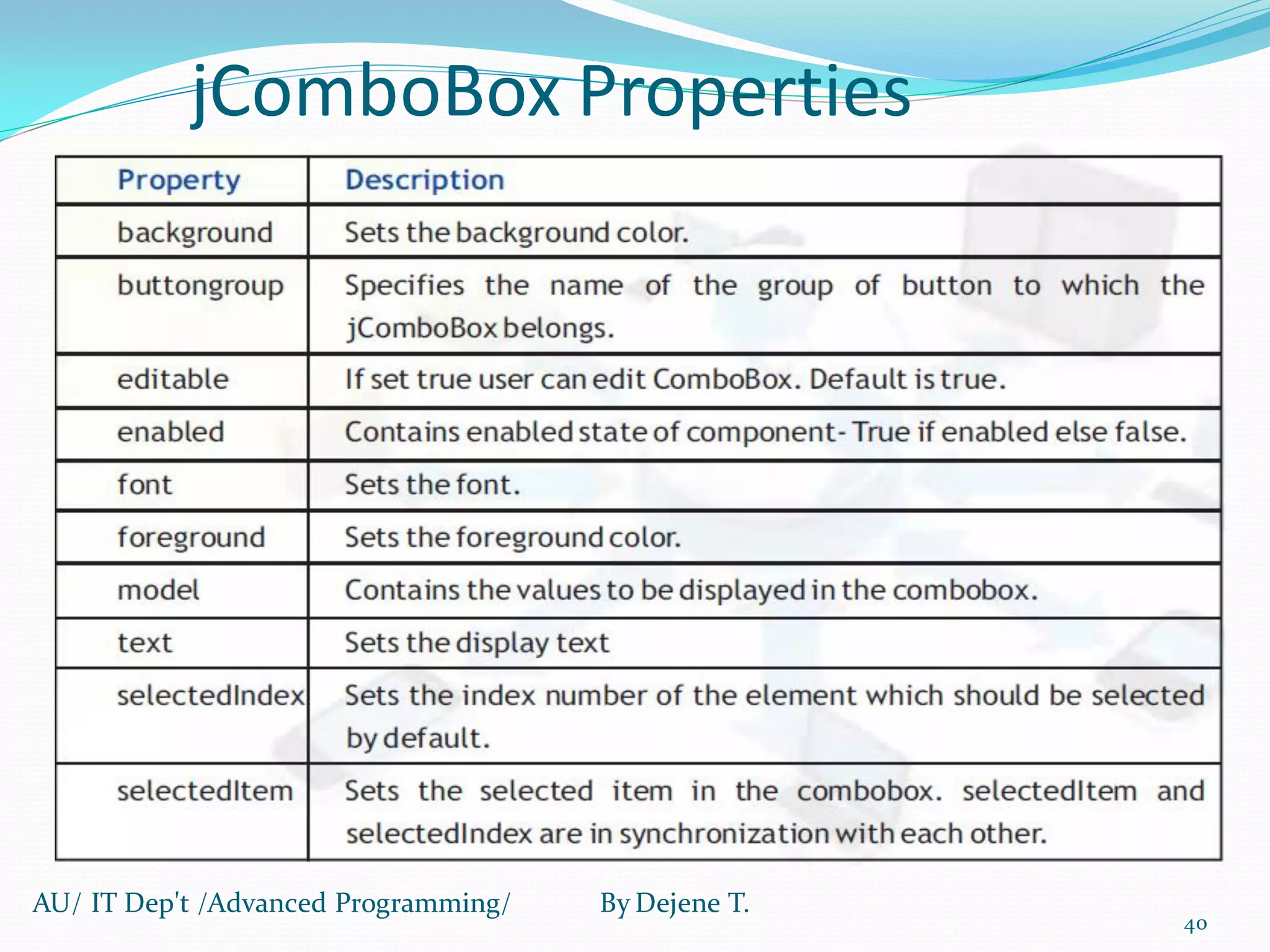 jComboBox Properties

| Property | Description |
|---|---|
| background | Sets the background color. |
| buttongroup | Specifies the name of the group of button to which the jComboBox belongs. |
| editable | If set true user can edit ComboBox. Default is true. |
| enabled | Contains enabled state of component- True if enabled else false. |
| font | Sets the font. |
| foreground | Sets the foreground color. |
| model | Contains the values to be displayed in the combobox. |
| text | Sets the display text |
| selectedIndex | Sets the index number of the element which should be selected by default. |
| selectedItem | Sets the selected item in the combobox. selectedItem and selectedIndex are in synchronization with each other. |

AU/ IT Dep't /Advanced Programming/ By Dejene T.

40